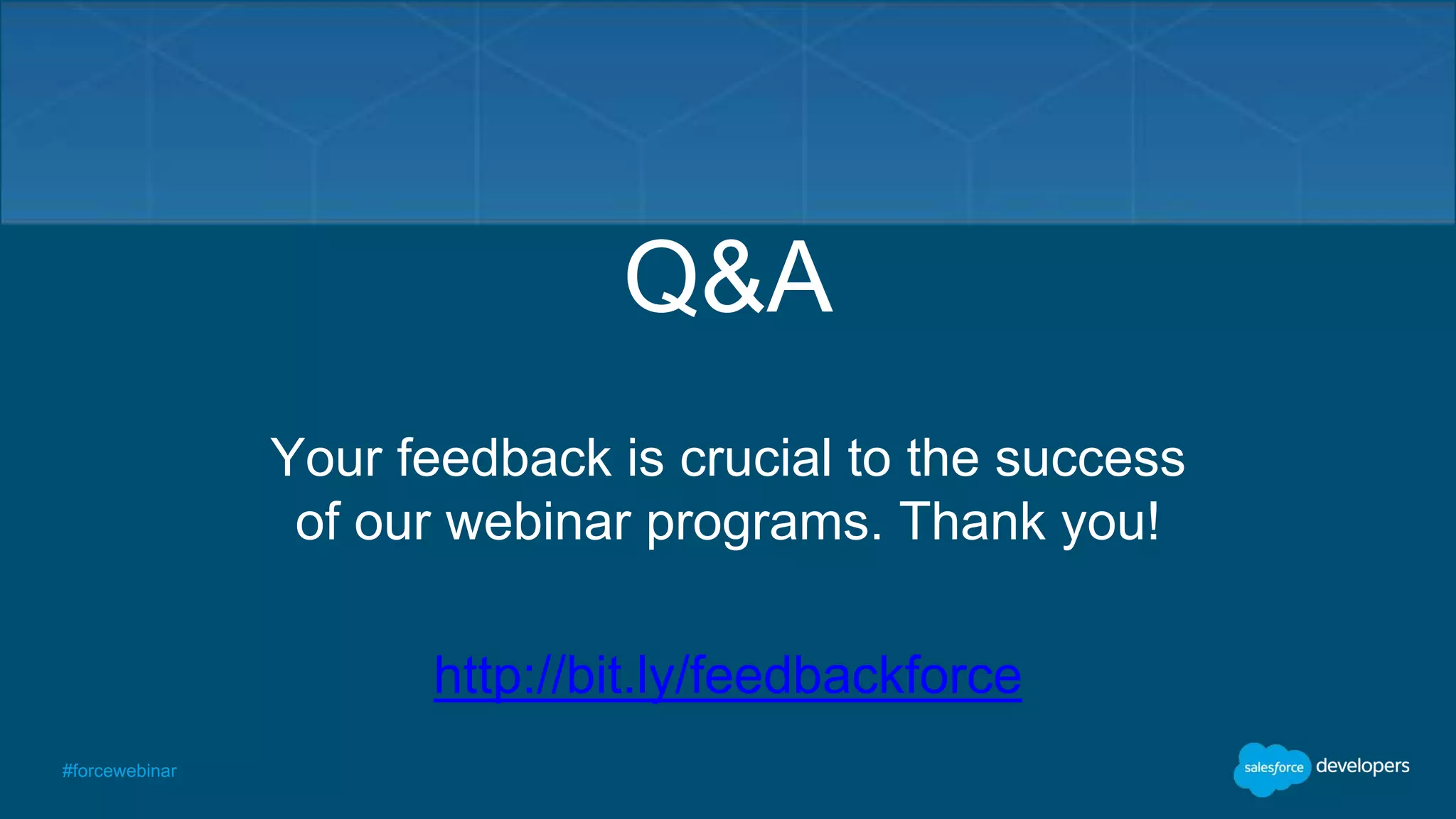 Q&A

Your feedback is crucial to the success of our webinar programs. Thank you!

http://bit.ly/feedbackforce

#forcewebinar

salesforce developers